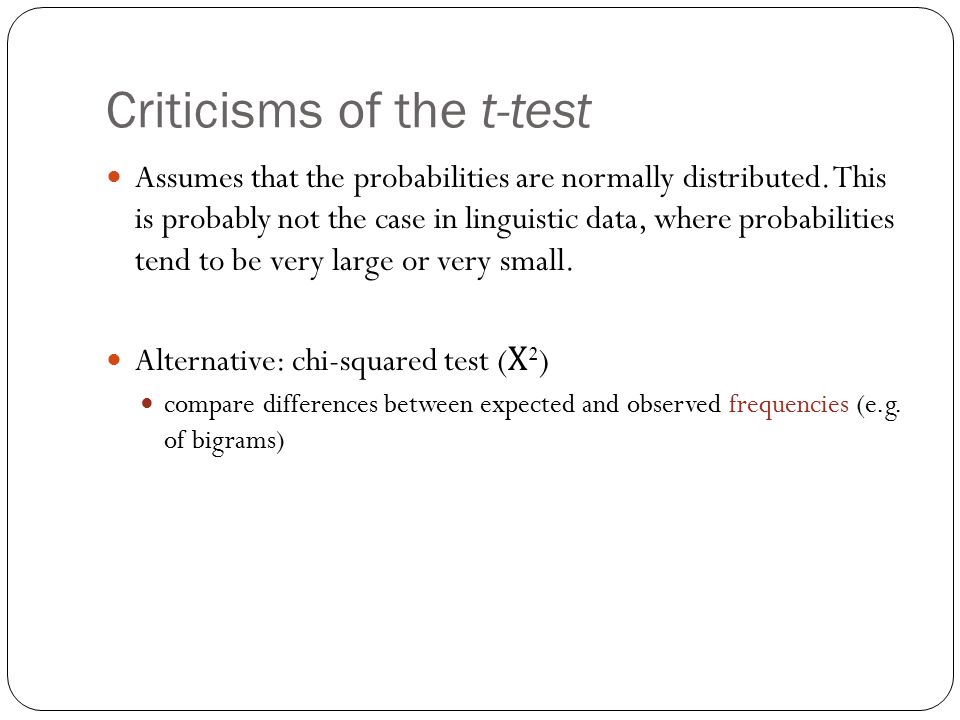 Criticisms of the t-test

Assumes that the probabilities are normally distributed. This is probably not the case in linguistic data, where probabilities tend to be very large or very small.

Alternative: chi-squared test ($X^2$)

compare differences between expected and observed frequencies (e.g. of bigrams)